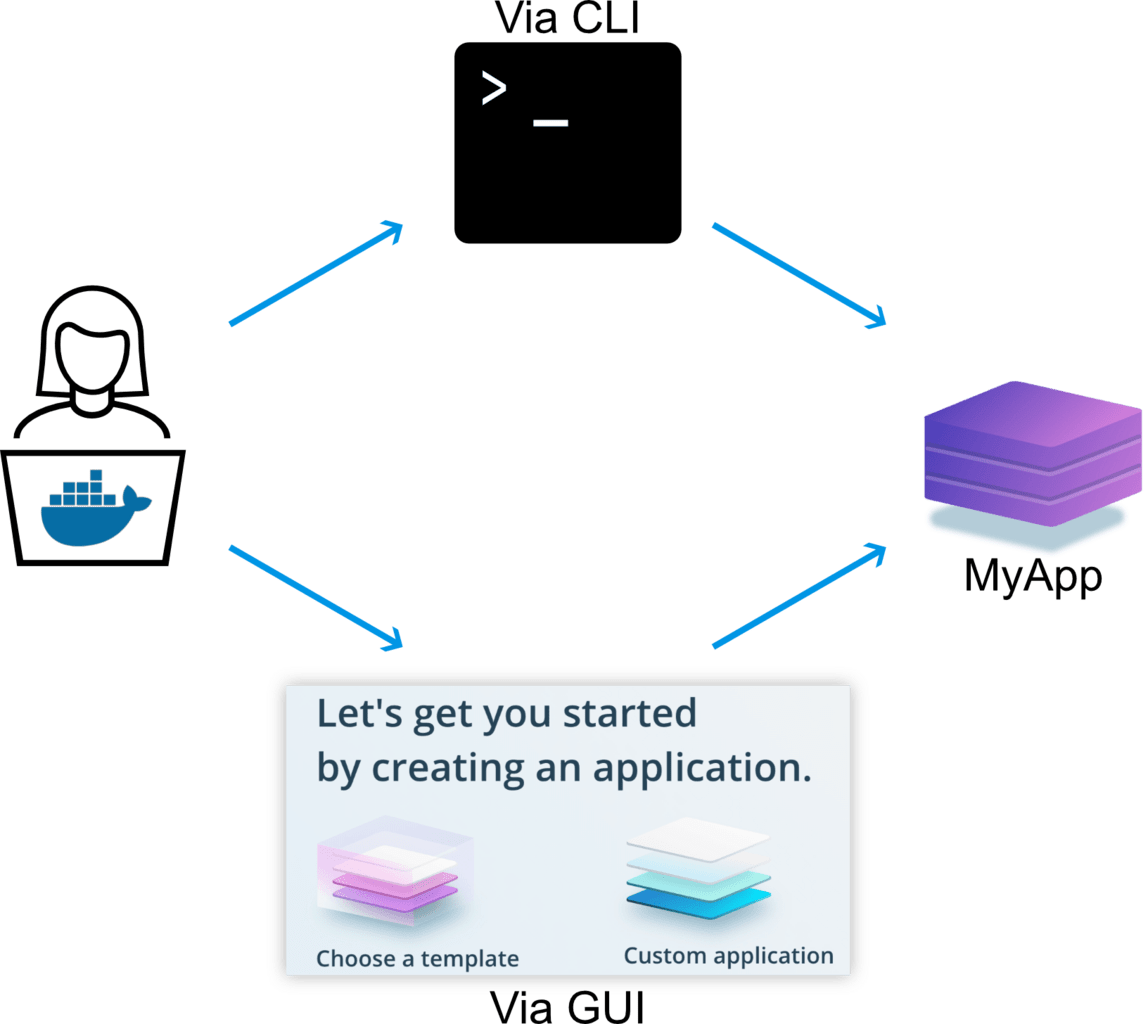 Via CLI

> _

MyApp

Let's get you started by creating an application.

Choose a template

Custom application

Via GUI